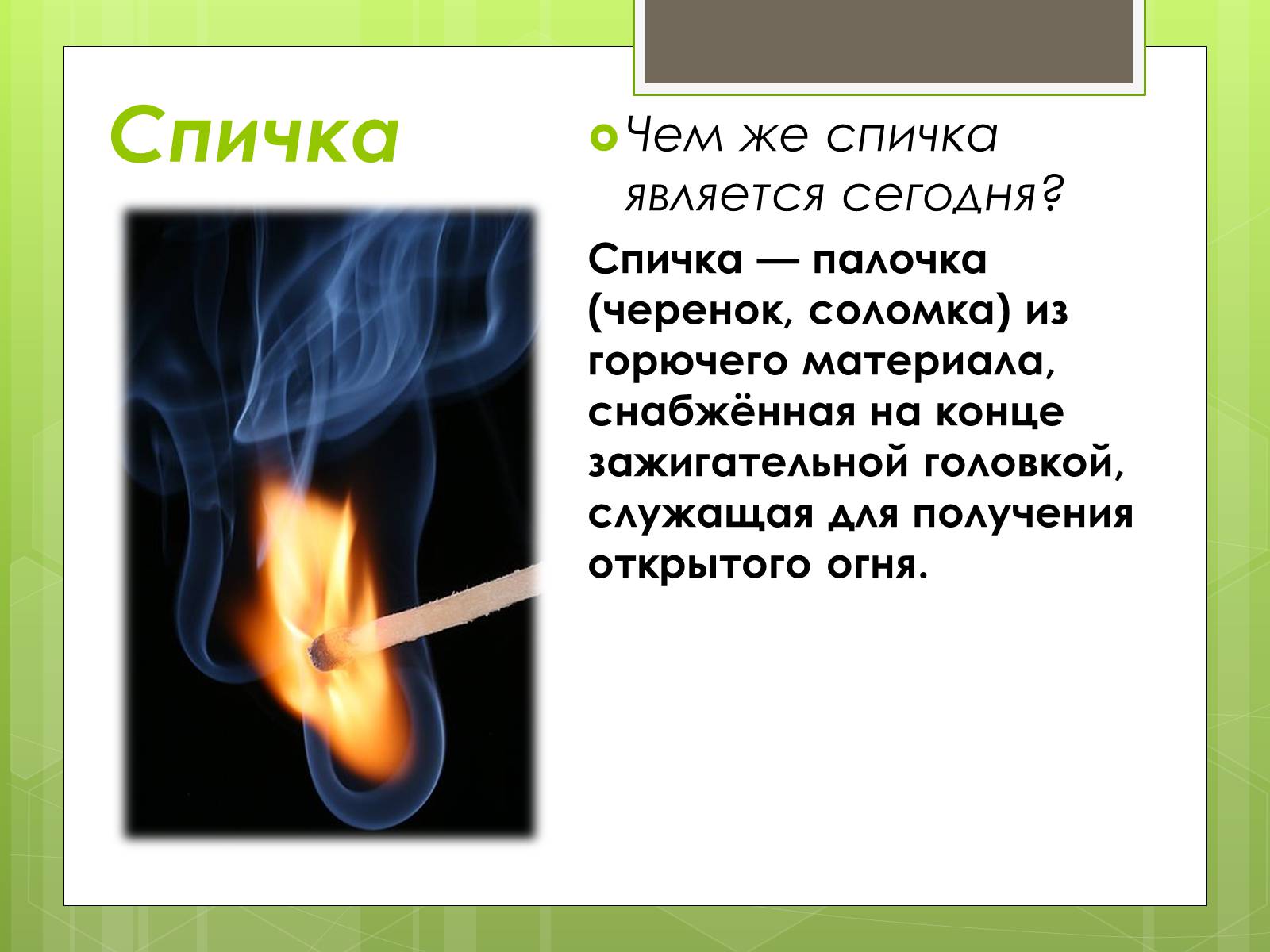 Спичка

Чем же спичка является сегодня?

Спичка — палочка (черенок, соломка) из горючего материала, снабжённая на конце зажигательной головкой, служащая для получения открытого огня.